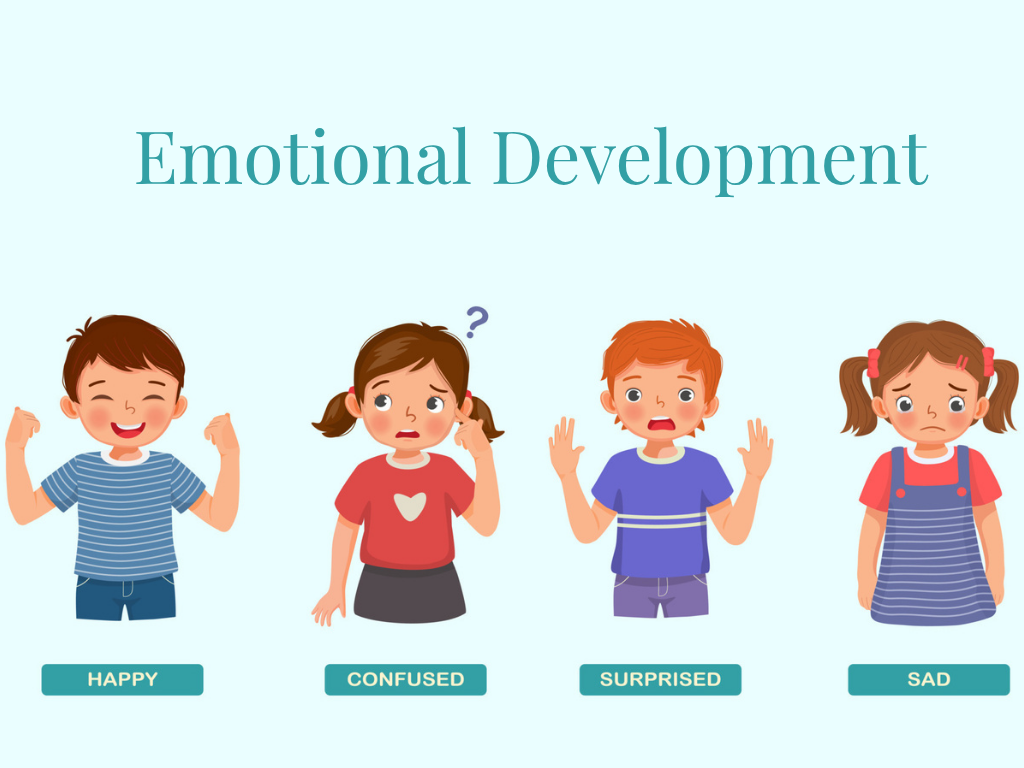 Emotional Development

?

HAPPY

CONFUSED

SURPRISED

SAD